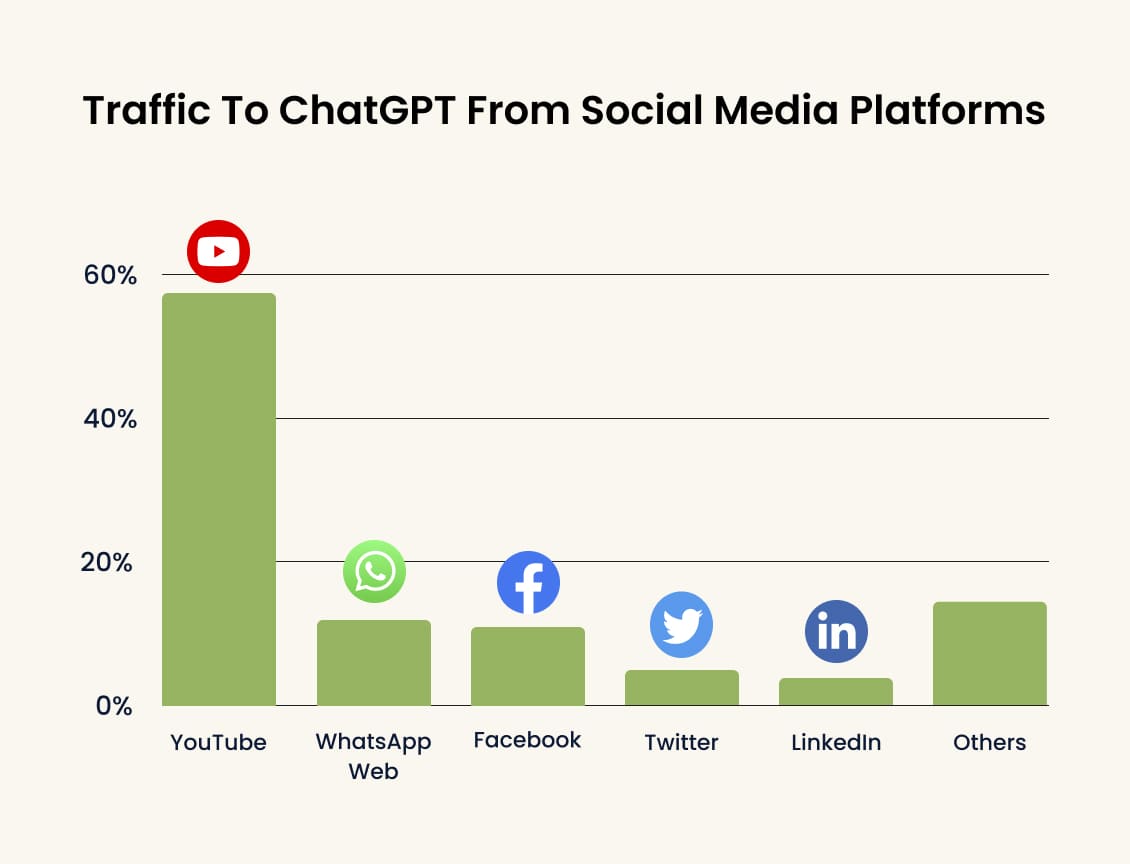 Traffic To ChatGPT From Social Media Platforms

60%
40%
20%
0%

YouTube
WhatsApp Web
Facebook
Twitter
LinkedIn
Others